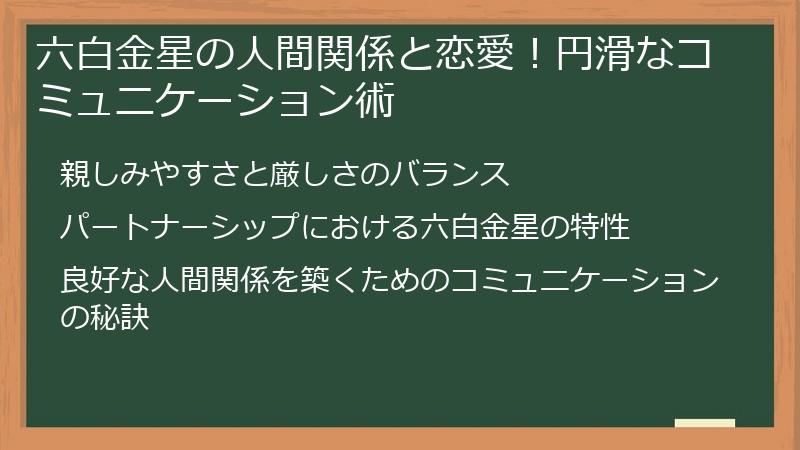 六白金星の人間関係と恋愛！円滑なコミュニケーション術

親しみやすさと厳しさのバランス

パートナーシップにおける六白金星の特性

良好な人間関係を築くためのコミュニケーションの秘訣